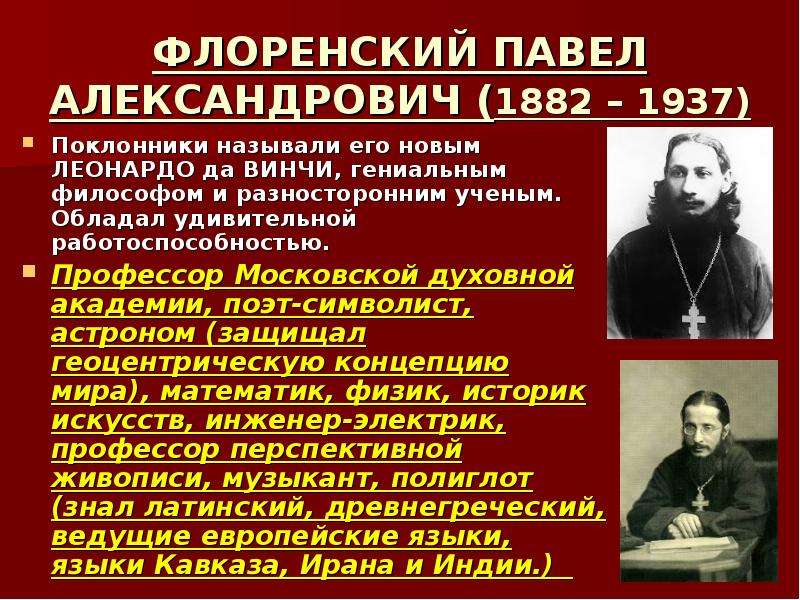 ФЛОРЕНСКИЙ ПАВЕЛ АЛЕКСАНДРОВИЧ (1882 – 1937)

Поклонники называли его новым ЛЕОНАРДО да ВИНЧИ, гениальным философом и разносторонним ученым. Обладал удивительной работоспособностью.

Профессор Московской духовной академии, поэт-символист, астроном (защищал геоцентрическую концепцию мира), математик, физик, историк искусств, инженер-электрик, профессор перспективной живописи, музыкант, полиглот (знал латинский, древнегреческий, ведущие европейские языки, языки Кавказа, Ирана и Индии.)